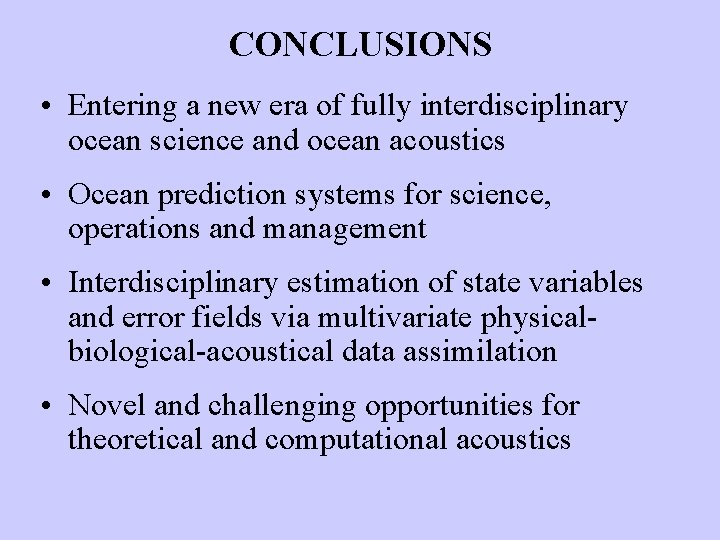 CONCLUSIONS

• Entering a new era of fully interdisciplinary ocean science and ocean acoustics

• Ocean prediction systems for science, operations and management

• Interdisciplinary estimation of state variables and error fields via multivariate physical-biological-acoustical data assimilation

• Novel and challenging opportunities for theoretical and computational acoustics